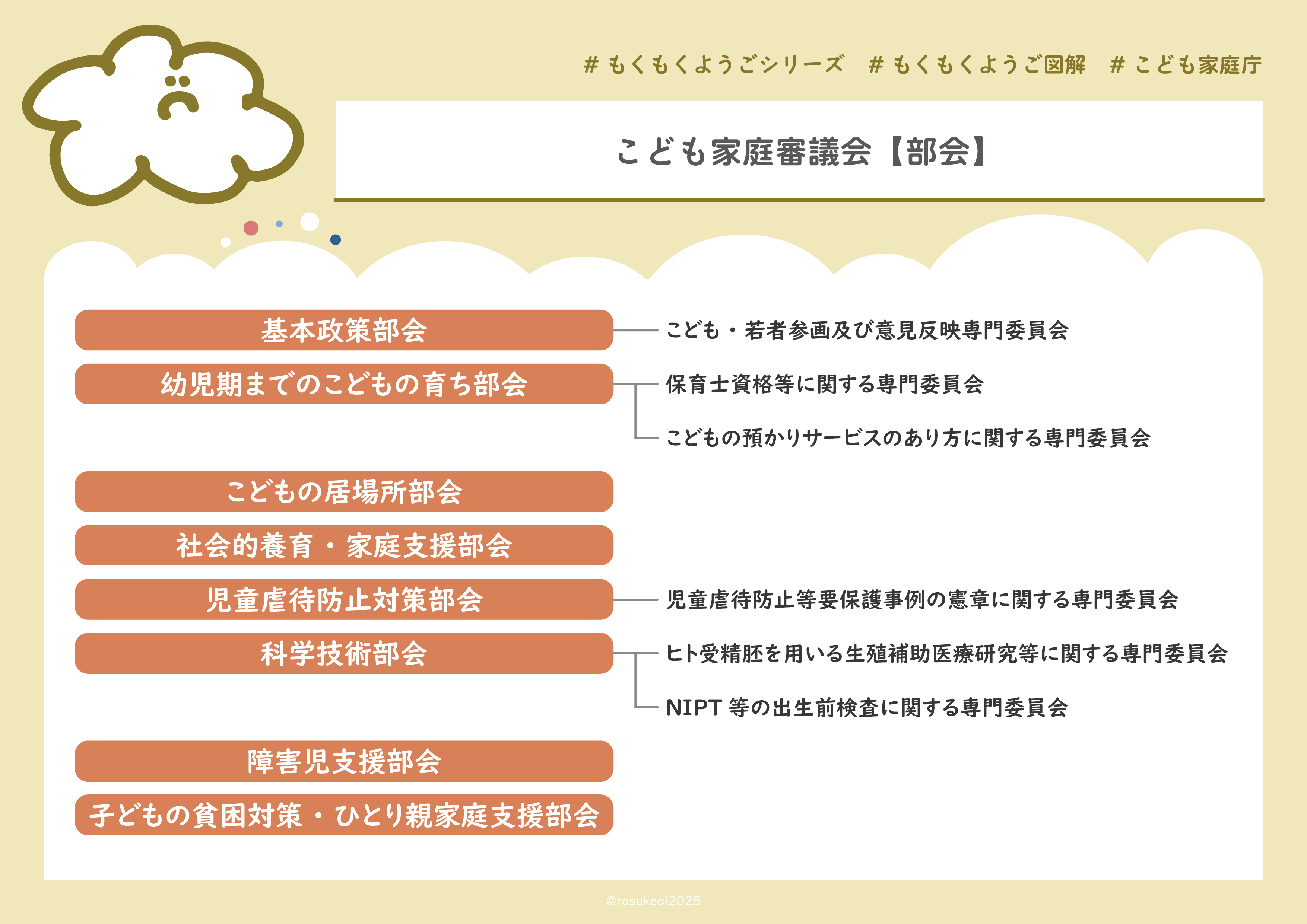 # もくもくようごシリーズ　# もくもくようご図解　# こども家庭庁

こども家庭審議会【部会】

基本政策部会
こども・若者参画及び意見反映専門委員会

幼児期までのこどもの育ち部会
保育士資格等に関する専門委員会
こどもの預かりサービスのあり方に関する専門委員会

こどもの居場所部会

社会的養育・家庭支援部会

児童虐待防止対策部会
児童虐待防止等要保護事例の憲章に関する専門委員会

科学技術部会
ヒト受精胚を用いる生殖補助医療研究等に関する専門委員会
NIPT 等の出生前検査に関する専門委員会

障害児支援部会

子どもの貧困対策・ひとり親家庭支援部会

@tasukeai2025